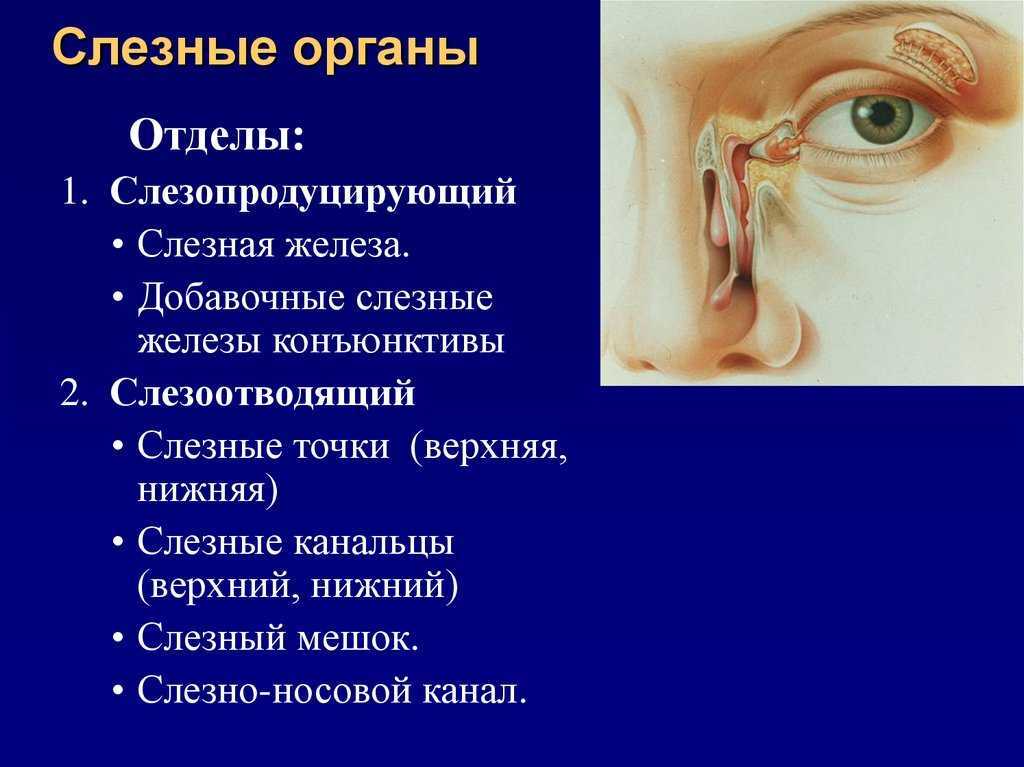 Слезные органы

Отделы:

1. Слезопродуцирующий
• Слезная железа.
• Добавочные слезные железы конъюнктивы

2. Слезоотводящий
• Слезные точки (верхняя, нижняя)
• Слезные канальцы (верхний, нижний)
• Слезный мешок.
• Слезно-носовой канал.